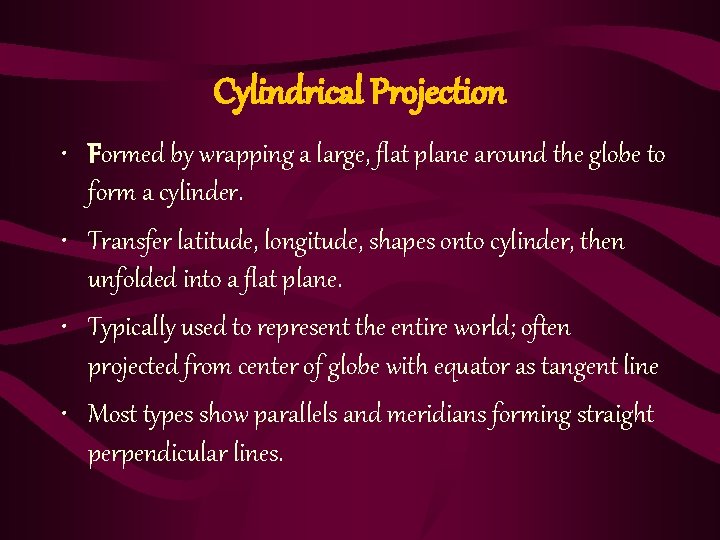 Cylindrical Projection

• Formed by wrapping a large, flat plane around the globe to form a cylinder.

• Transfer latitude, longitude, shapes onto cylinder, then unfolded into a flat plane.

• Typically used to represent the entire world; often projected from center of globe with equator as tangent line

• Most types show parallels and meridians forming straight perpendicular lines.